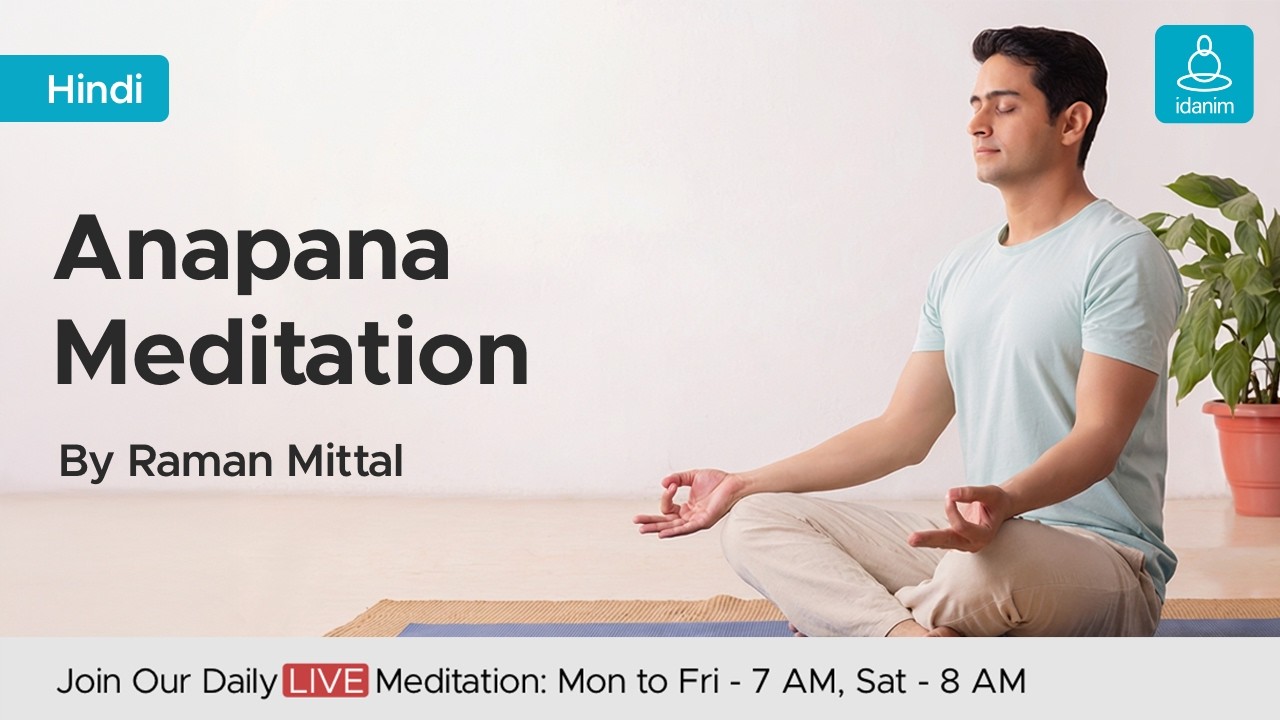 Hindi

idanim

Anapana Meditation

By Raman Mittal

Join Our Daily LIVE Meditation: Mon to Fri - 7 AM, Sat - 8 AM